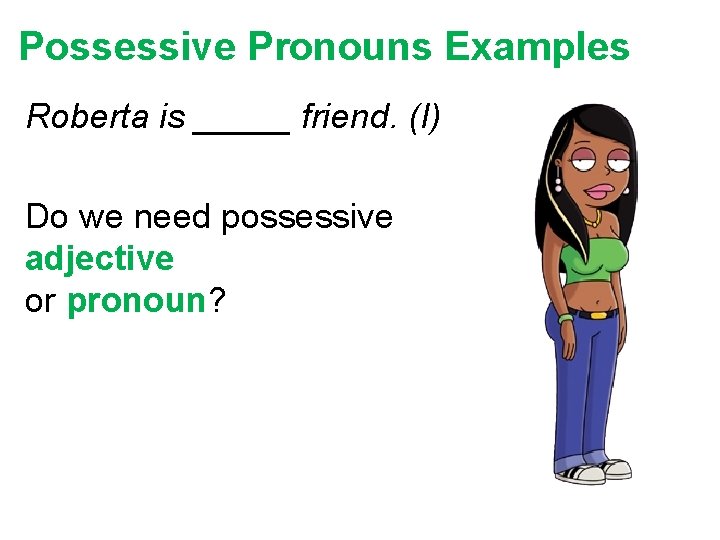 Possessive Pronouns Examples

Roberta is _____ friend. (I)

Do we need possessive adjective or pronoun?